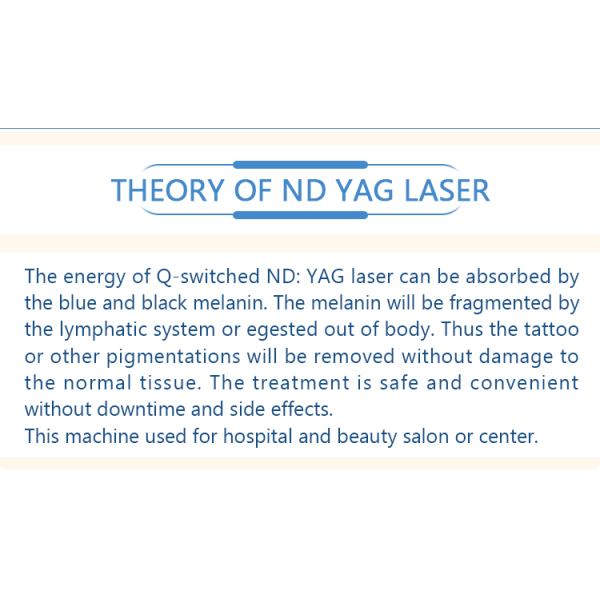 THEORY OF ND YAG LASER

The energy of Q-switched ND: YAG laser can be absorbed by the blue and black melanin. The melanin will be fragmented by the lymphatic system or egested out of body. Thus the tattoo or other pigmentations will be removed without damage to the normal tissue. The treatment is safe and convenient without downtime and side effects.
This machine used for hospital and beauty salon or center.